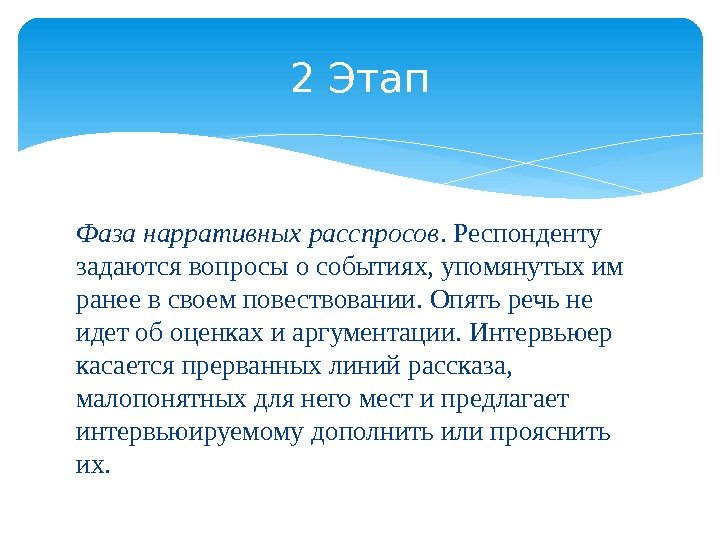 2 Этап

Фаза нарративных расспросов. Респонденту задаются вопросы о событиях, упомянутых им ранее в своем повествовании. Опять речь не идет об оценках и аргументации. Интервьюер касается прерванных линий рассказа, малопонятных для него мест и предлагает интервьюируемому дополнить или прояснить их.